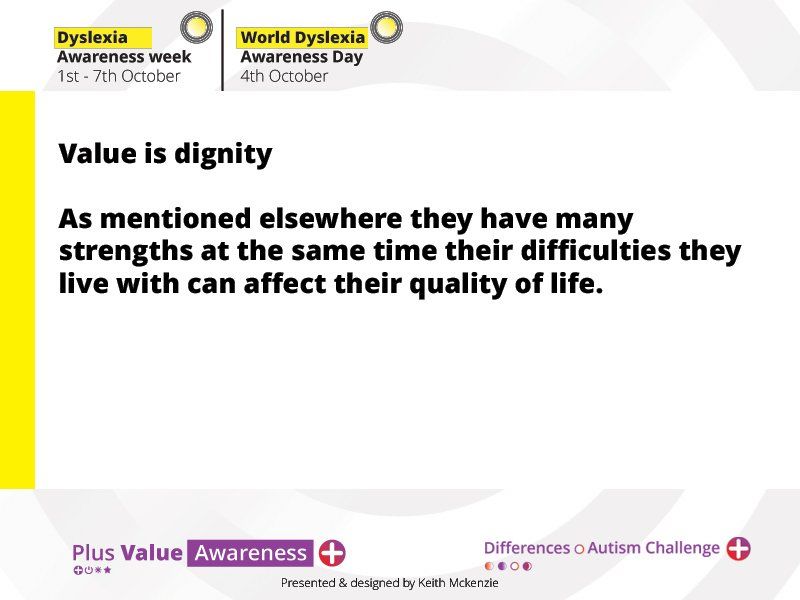 Dyslexia
Awareness week
1st - 7th October

World Dyslexia
Awareness Day
4th October

Value is dignity

As mentioned elsewhere they have many strengths at the same time their difficulties they live with can affect their quality of life.

Plus Value Awareness

Differences Autism Challenge

Presented & designed by Keith Mckenzie